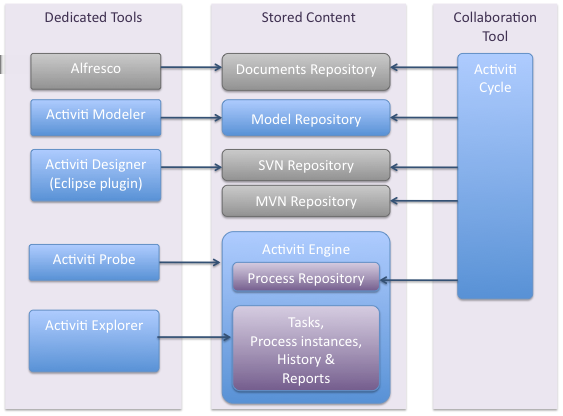 Dedicated Tools

Alfresco

Activiti Modeler

Activiti Designer (Eclipse plugin)

Activiti Probe

Activiti Explorer

Stored Content

Documents Repository

Model Repository

SVN Repository

MVN Repository

Activiti Engine

Process Repository

Tasks, Process instances, History & Reports

Collaboration Tool

Activiti Cycle